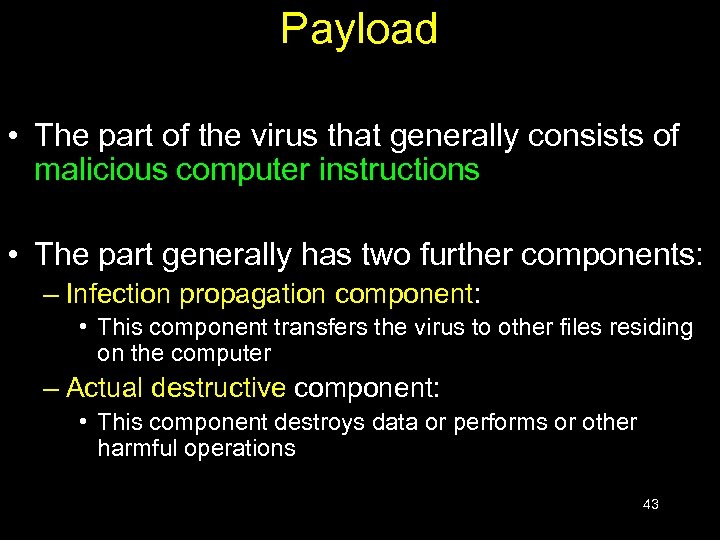 Payload

• The part of the virus that generally consists of malicious computer instructions

• The part generally has two further components:
– Infection propagation component:
• This component transfers the virus to other files residing on the computer
– Actual destructive component:
• This component destroys data or performs or other harmful operations

43